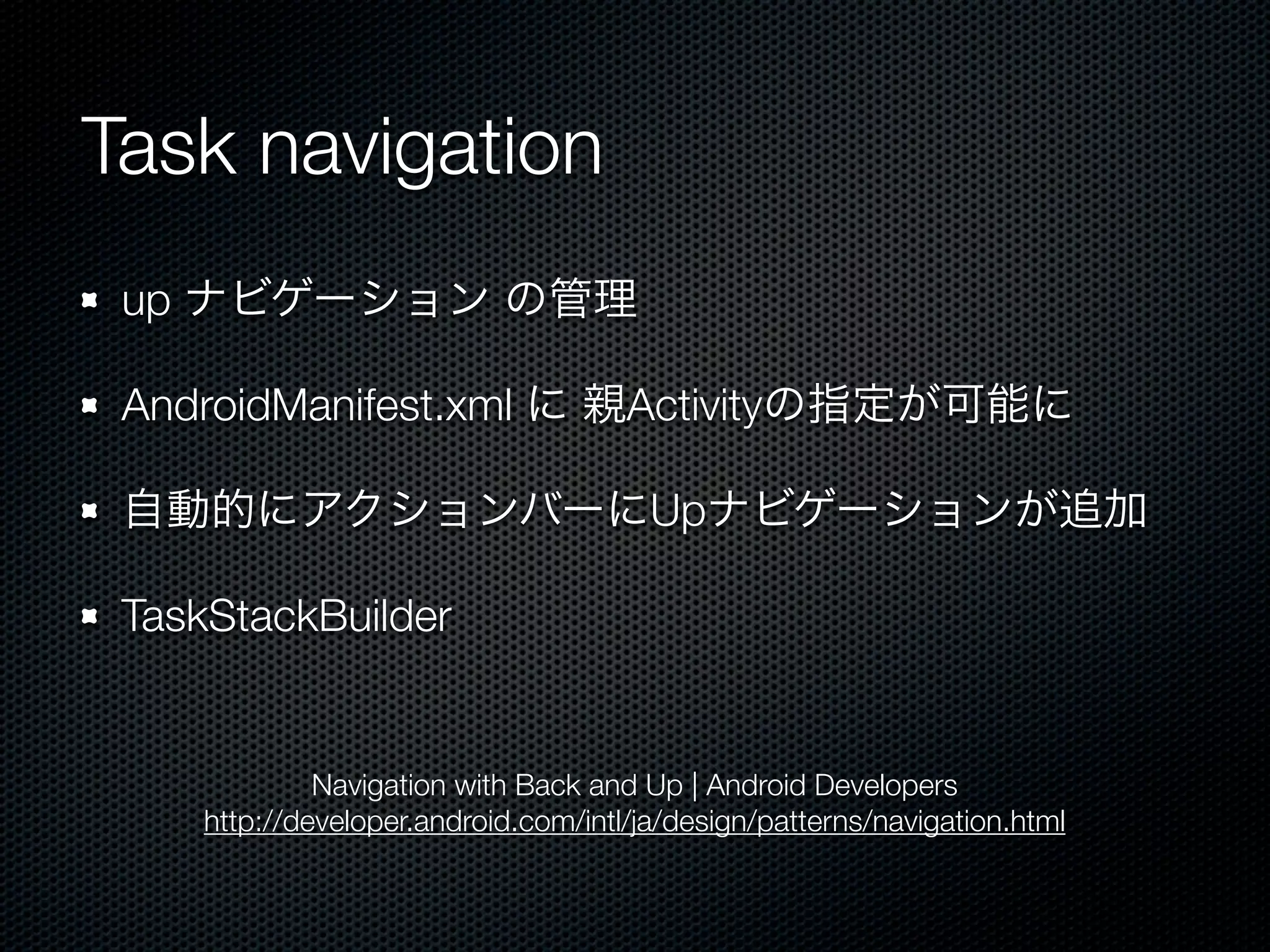 Task navigation

up ナビゲーション の管理

AndroidManifest.xml に 親Activityの指定が可能に

自動的にアクションバーにUpナビゲーションが追加

TaskStackBuilder

Navigation with Back and Up | Android Developers
http://developer.android.com/intl/ja/design/patterns/navigation.html